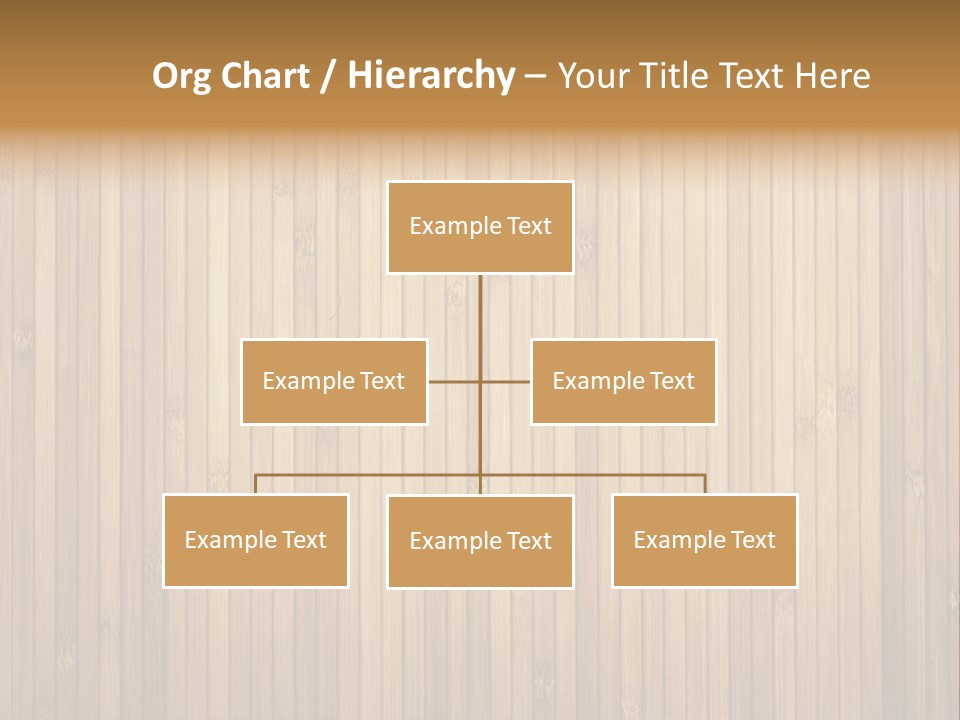 Org Chart / Hierarchy – Your Title Text Here

Example Text

Example Text

Example Text

Example Text

Example Text

Example Text